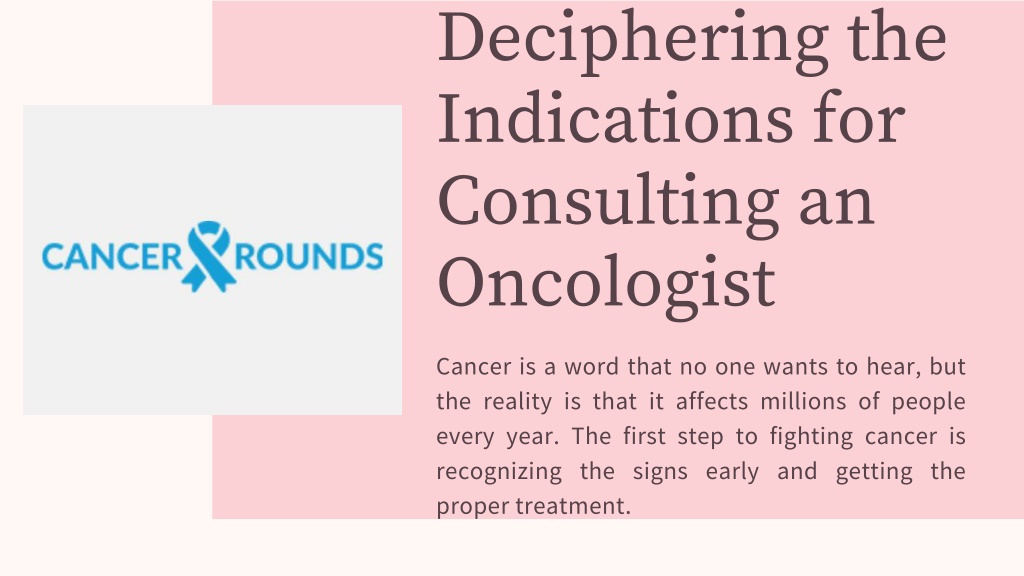 CANCER ROUNDS

Deciphering the Indications for Consulting an Oncologist

Cancer is a word that no one wants to hear, but the reality is that it affects millions of people every year. The first step to fighting cancer is recognizing the signs early and getting the proper treatment.